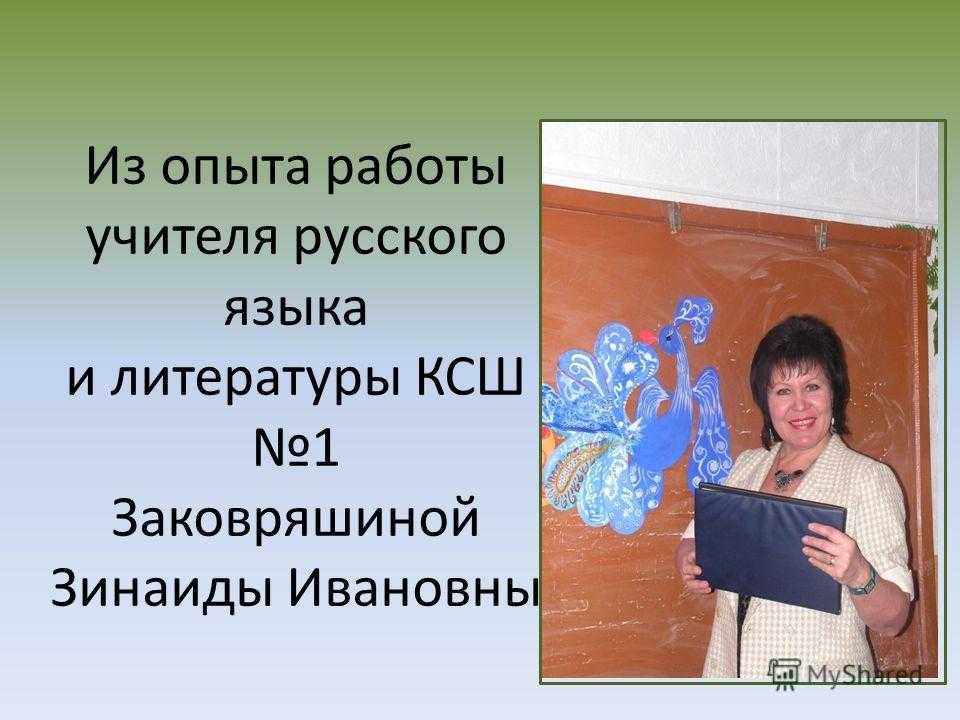 Из опыта работы учителя русского языка и литературы КСШ №1 Заковряшиной Зинаиды Ивановны

MyShared